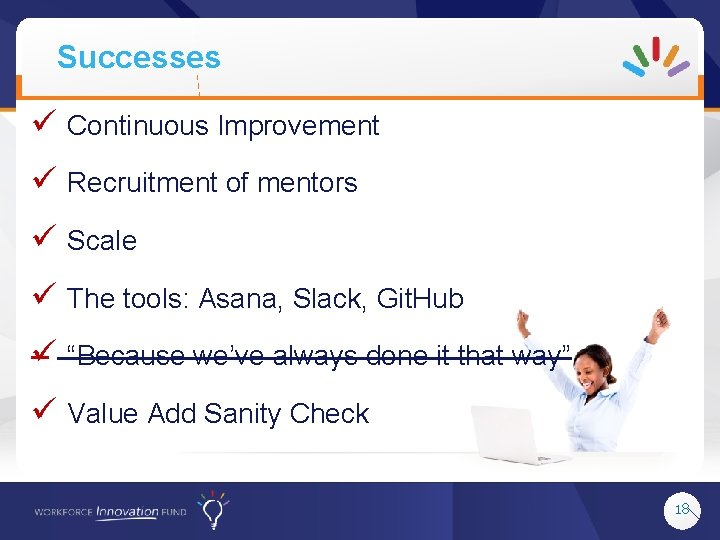 Successes

✓ Continuous Improvement

✓ Recruitment of mentors

✓ Scale

✓ The tools: Asana, Slack, GitHub

✓ ~~"Because we've always done it that way"~~

✓ Value Add Sanity Check

WORKFORCE Innovation FUND

18